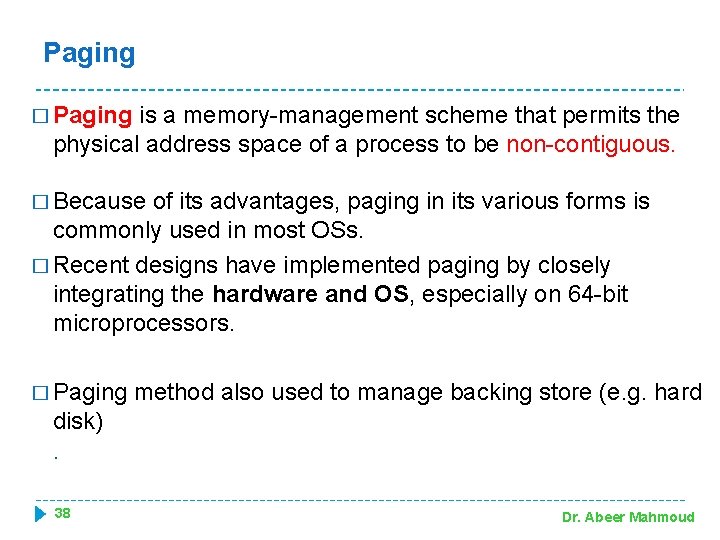 Paging

□ Paging is a memory-management scheme that permits the physical address space of a process to be non-contiguous.

□ Because of its advantages, paging in its various forms is commonly used in most OSs.

□ Recent designs have implemented paging by closely integrating the hardware and OS, especially on 64-bit microprocessors.

□ Paging method also used to manage backing store (e.g. hard disk)

.

38

Dr. Abeer Mahmoud